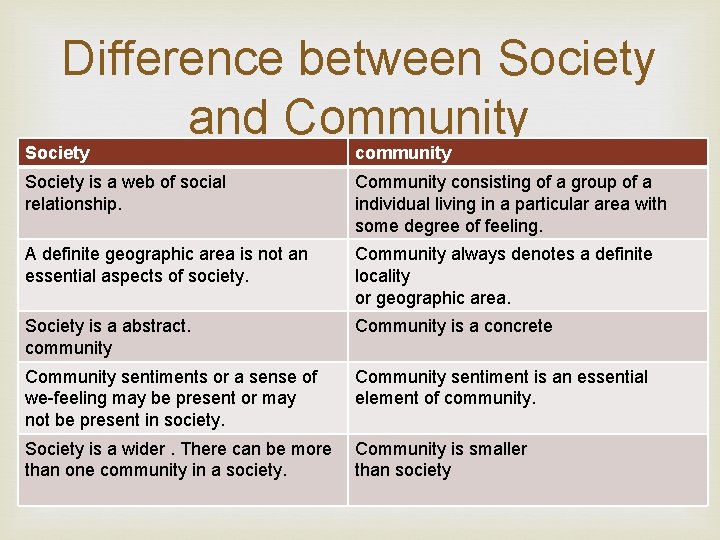 Difference between Society and Community

| Society | community |
|---|---|
| Society is a web of social relationship. | Community consisting of a group of a individual living in a particular area with some degree of feeling. |
| A definite geographic area is not an essential aspects of society. | Community always denotes a definite locality or geographic area. |
| Society is a abstract. community | Community is a concrete |
| Community sentiments or a sense of we-feeling may be present or may not be present in society. | Community sentiment is an essential element of community. |
| Society is a wider . There can be more than one community in a society. | Community is smaller than society |